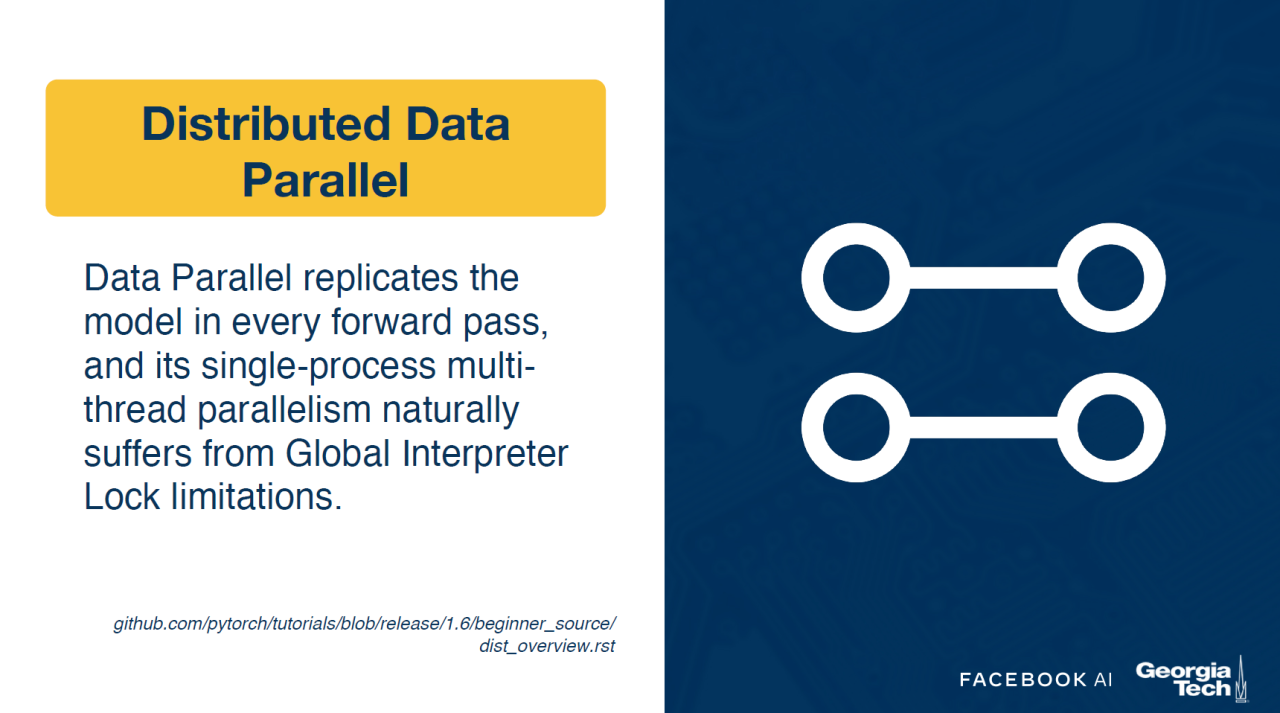 Distributed Data Parallel

Data Parallel replicates the model in every forward pass, and its single-process multi-thread parallelism naturally suffers from Global Interpreter Lock limitations.

github.com/pytorch/tutorials/blob/release/1.6/beginner_source/dist_overview.rst

FACEBOOK AI

Georgia Tech